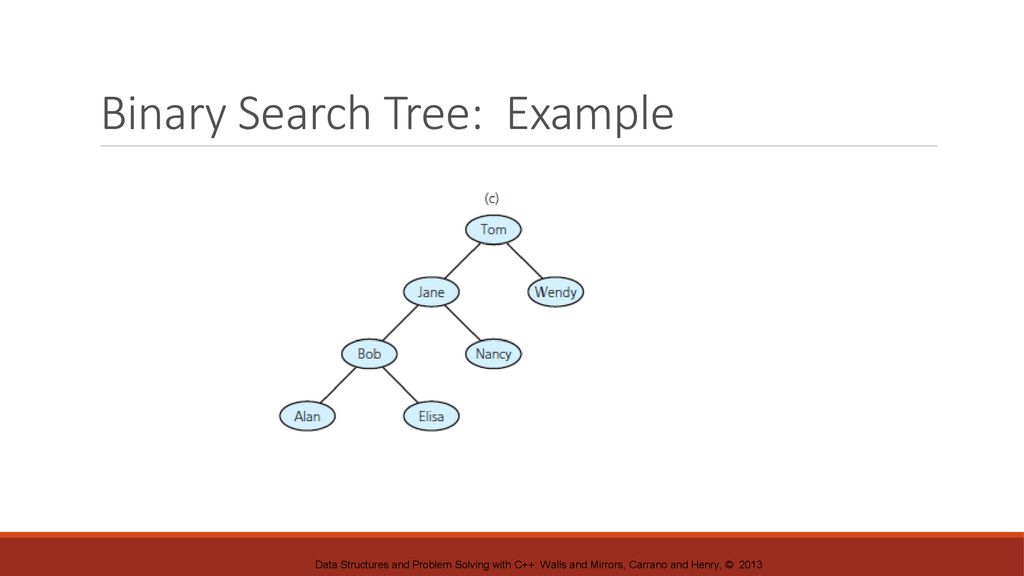 Binary Search Tree: Example

(c)

Tom

Jane

Wendy

Bob

Nancy

Alan

Elisa

Data Structures and Problem Solving with C++: Walls and Mirrors, Carrano and Henry, © 2013